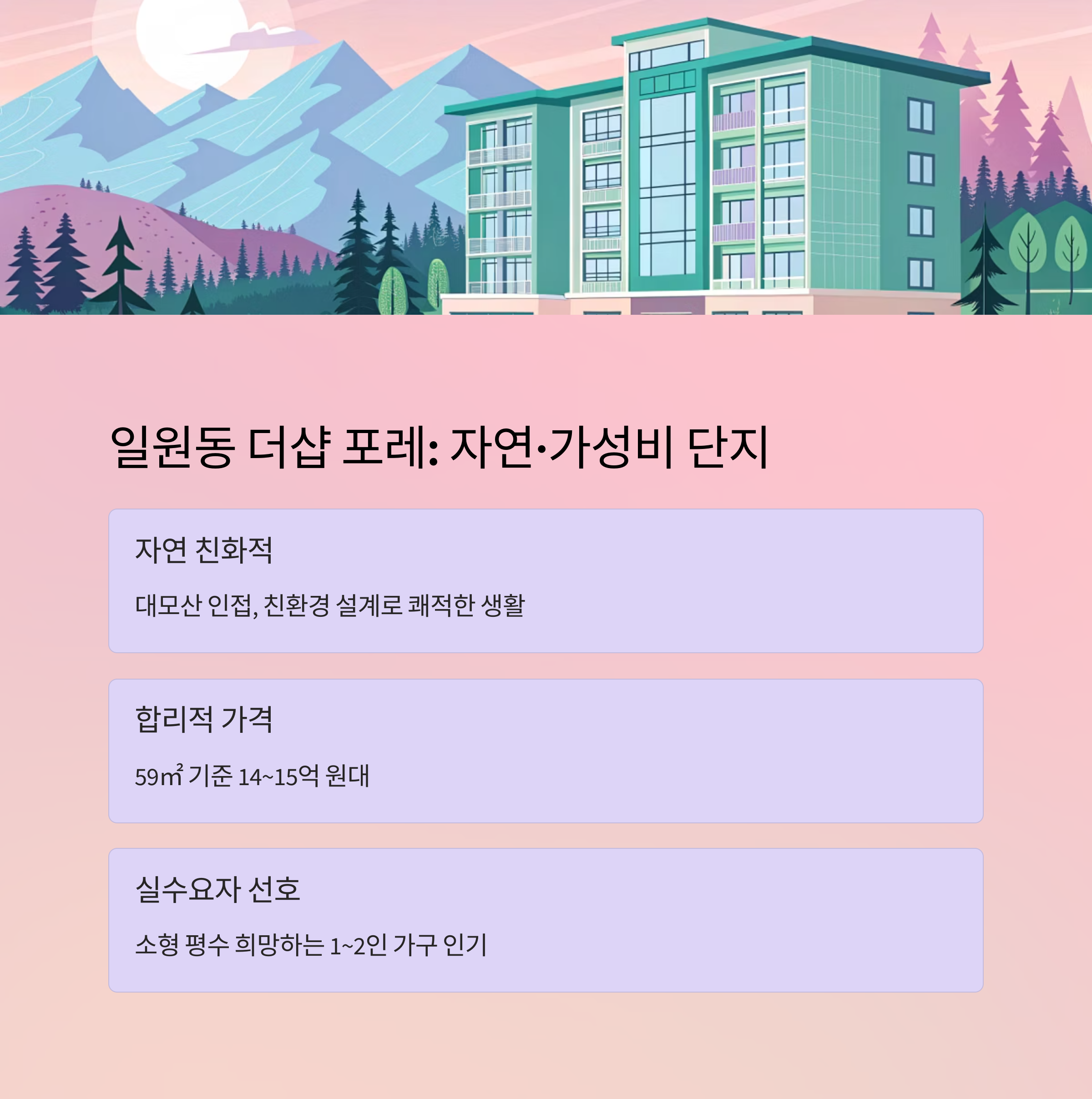 일원동 더샵 포레: 자연·가성비 단지

자연 친화적

대모산 인접, 친환경 설계로 쾌적한 생활

합리적 가격

59㎡ 기준 14~15억 원대

실수요자 선호

소형 평수 희망하는 1~2인 가구 인기